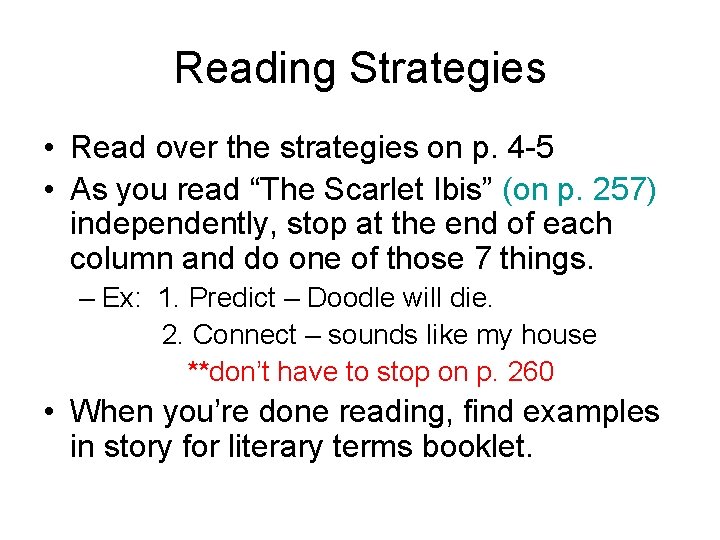 Reading Strategies

• Read over the strategies on p. 4-5
• As you read “The Scarlet Ibis” (on p. 257) independently, stop at the end of each column and do one of those 7 things.
– Ex: 1. Predict – Doodle will die.
2. Connect – sounds like my house
**don’t have to stop on p. 260
• When you’re done reading, find examples in story for literary terms booklet.